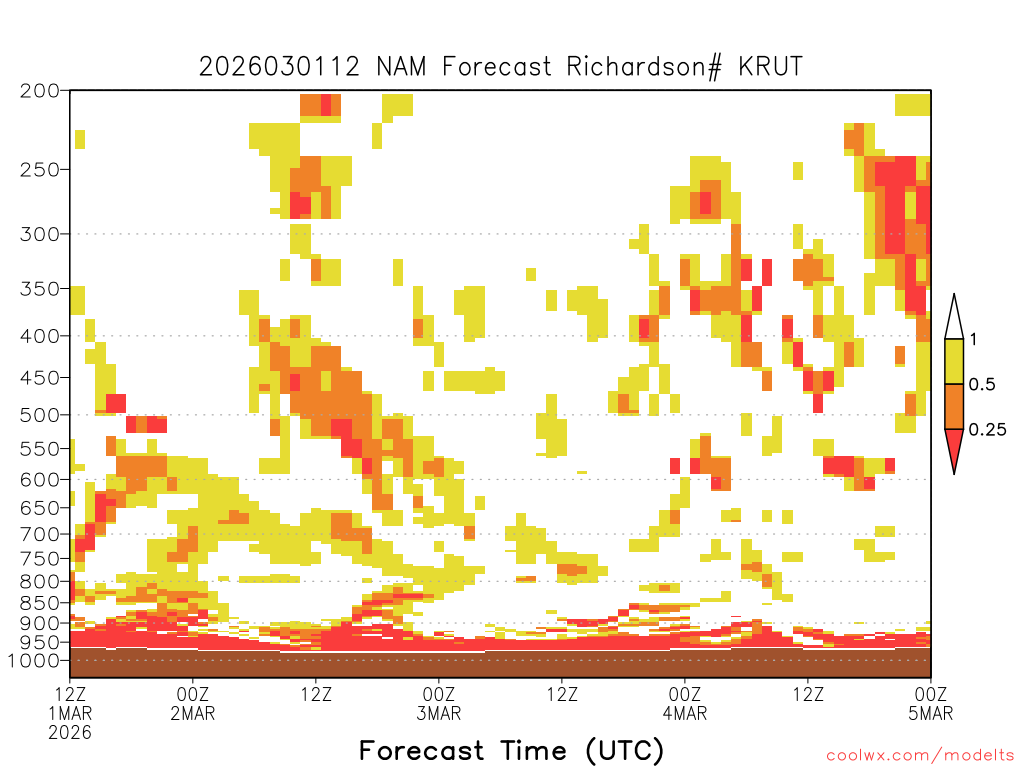 2026030112 NAM Forecast Richardson# KRUT

200
250
300
350
400
450
500
550
600
650
700
750
800
850
900
950
1000

1
0.5
0.25

12Z
1MAR
2026

00Z
2MAR

12Z

00Z
3MAR

12Z

00Z
4MAR

12Z

00Z
5MAR

Forecast Time (UTC)

coolwx.com/modelts